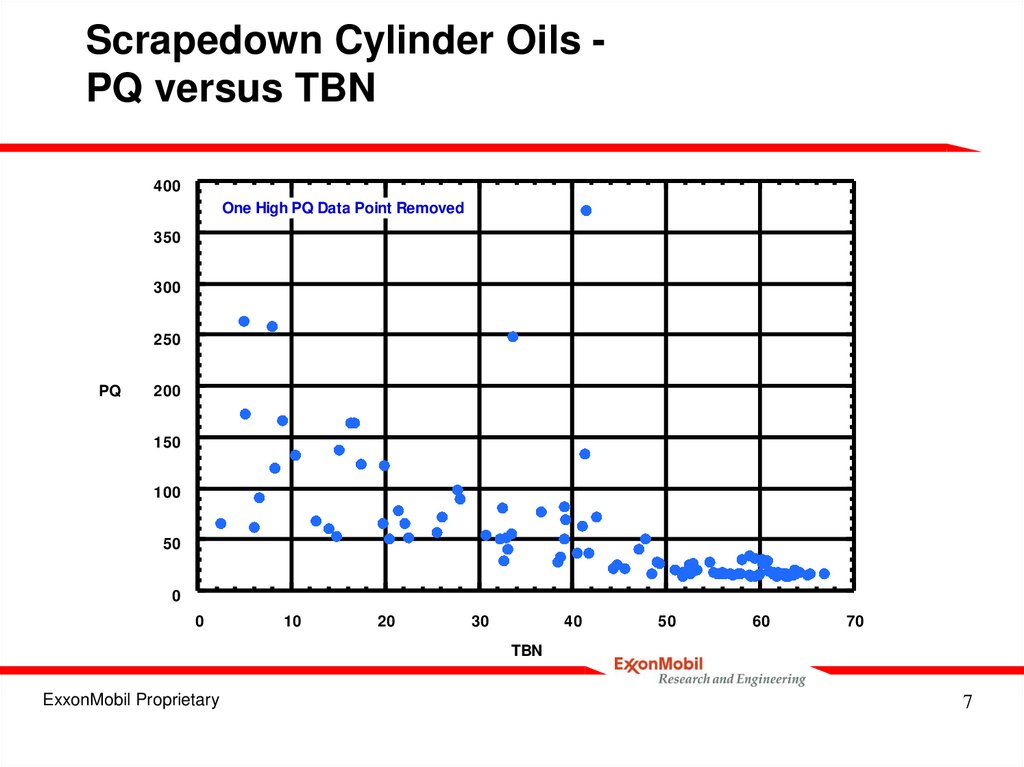 Scrapedown Cylinder Oils -
PQ versus TBN

One High PQ Data Point Removed

400
350
300
250
PQ 200
150
100
50
0

0 10 20 30 40 50 60 70

TBN

ExxonMobil
Research and Engineering

ExxonMobil Proprietary

7